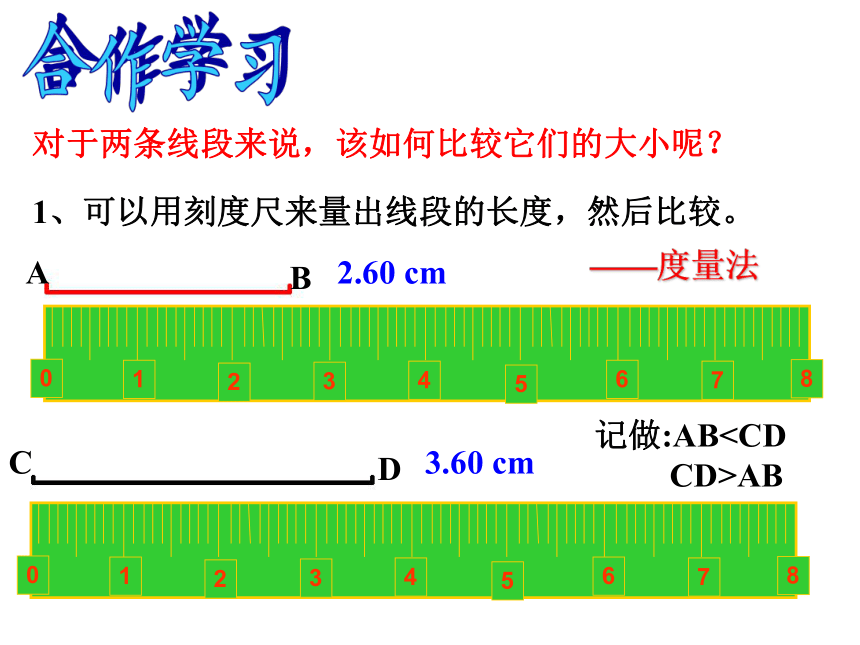 合作学习

对于两条线段来说，该如何比较它们的大小呢？

1、可以用刻度尺来量出线段的长度，然后比较。

A B 2.60 cm ——度量法

0 1 2 3 4 5 6 7 8

记做:AB<CD
CD>AB

C D 3.60 cm

0 1 2 3 4 5 6 7 8